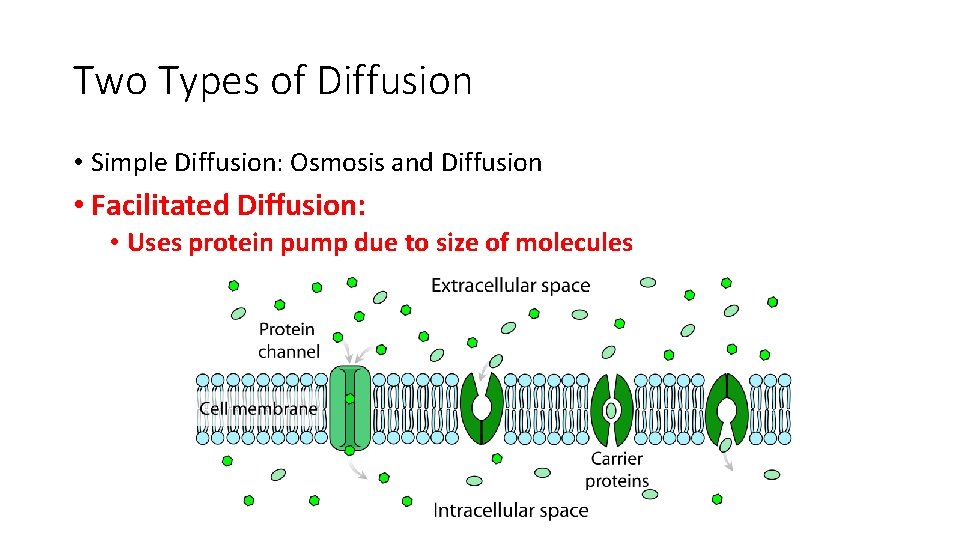 Two Types of Diffusion

• Simple Diffusion: Osmosis and Diffusion

• Facilitated Diffusion:

• Uses protein pump due to size of molecules

Extracellular space

Protein channel

Cell membrane

Carrier proteins

Intracellular space